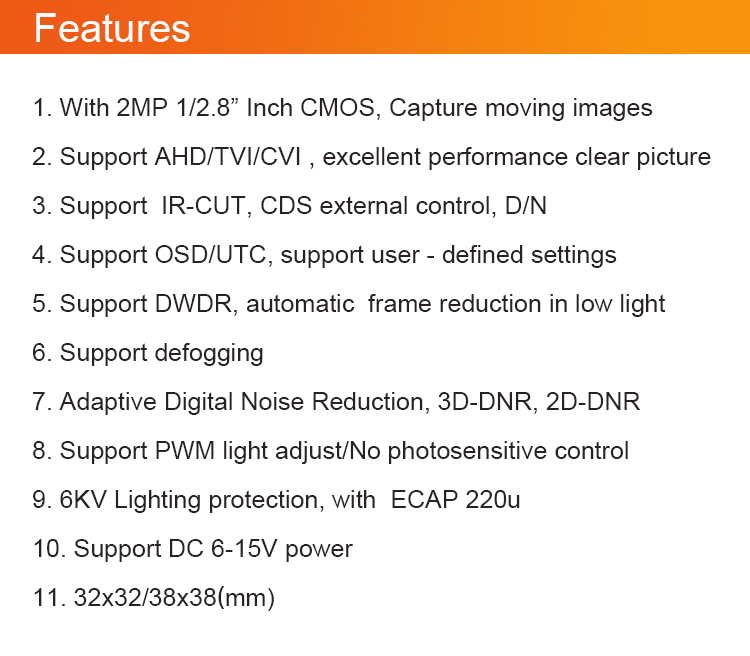 Features

1. With 2MP 1/2.8” Inch CMOS, Capture moving images

2. Support AHD/TVI/CVI , excellent performance clear picture

3. Support  IR-CUT, CDS external control, D/N

4. Support OSD/UTC, support user - defined settings

5. Support DWDR, automatic  frame reduction in low light

6. Support defogging

7. Adaptive Digital Noise Reduction, 3D-DNR, 2D-DNR

8. Support PWM light adjust/No photosensitive control

9. 6KV Lighting protection, with  ECAP 220u

10. Support DC 6-15V power

11. 32x32/38x38(mm)